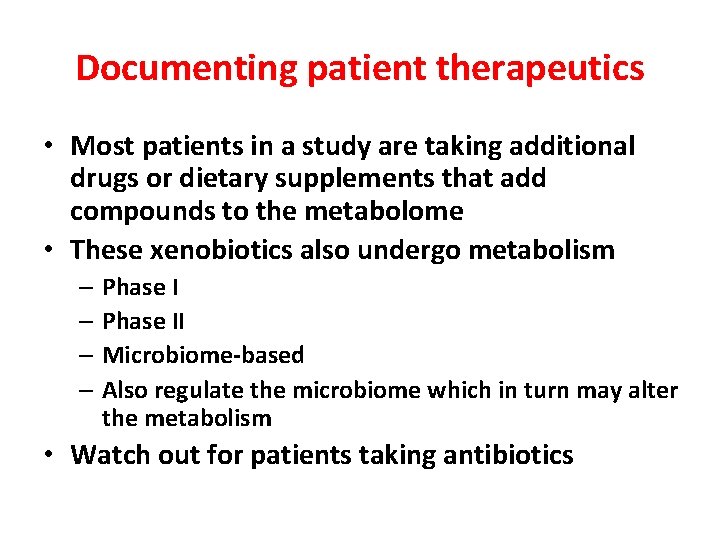 Documenting patient therapeutics

• Most patients in a study are taking additional drugs or dietary supplements that add compounds to the metabolome
• These xenobiotics also undergo metabolism
– Phase I
– Phase II
– Microbiome-based
– Also regulate the microbiome which in turn may alter the metabolism
• Watch out for patients taking antibiotics